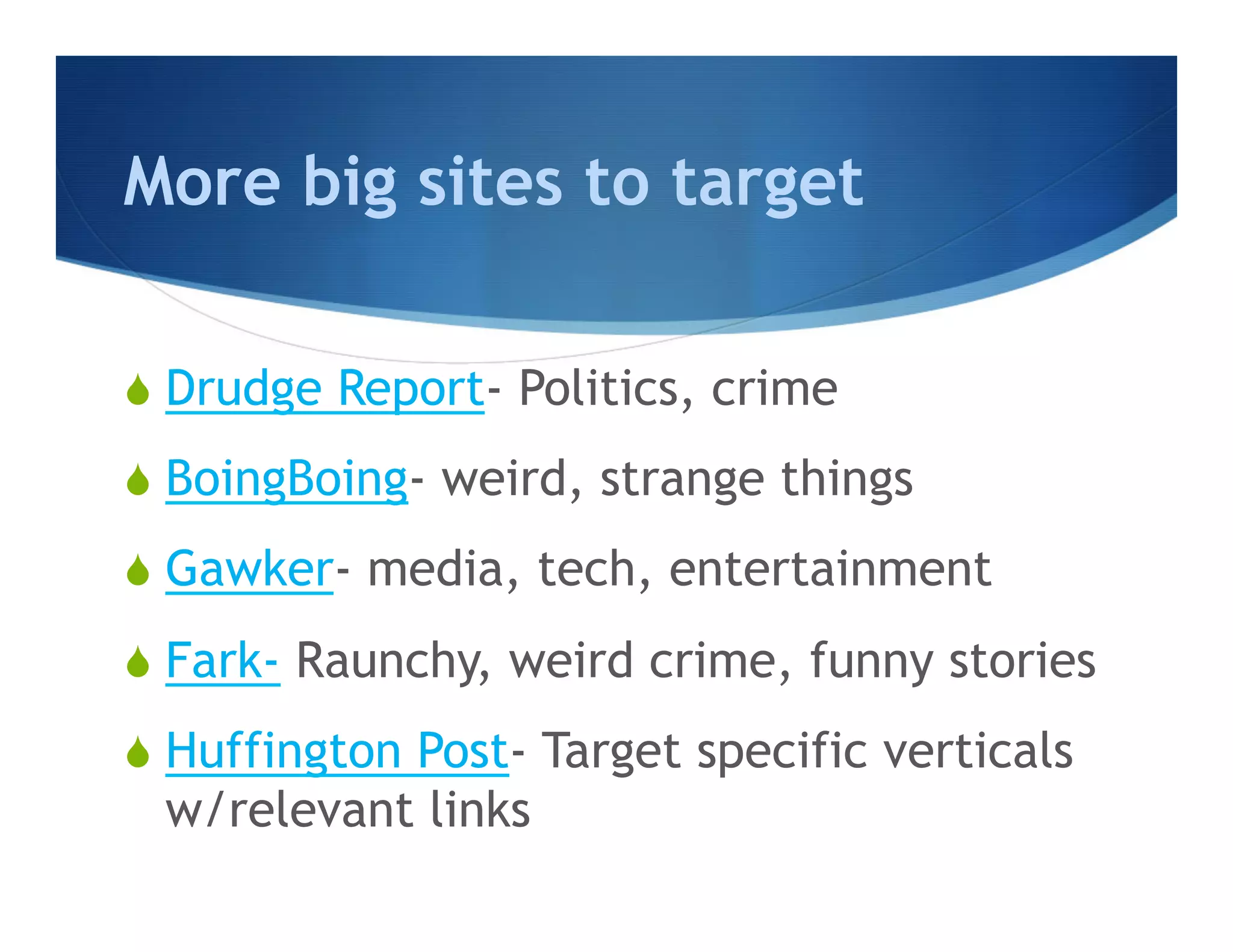 More big sites to target

Drudge Report- Politics, crime

BoingBoing- weird, strange things

Gawker- media, tech, entertainment

Fark- Raunchy, weird crime, funny stories

Huffington Post- Target specific verticals w/relevant links